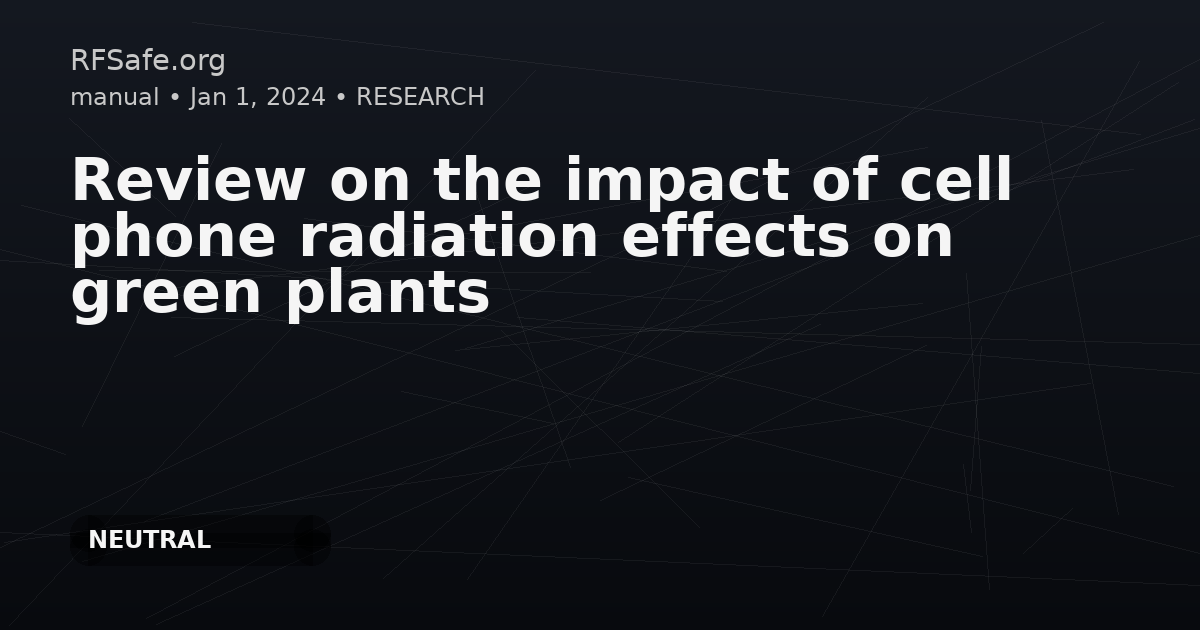 RFSafe.org
manual • Jan 1, 2024 • RESEARCH

Review on the impact of cell phone radiation effects on green plants

NEUTRAL